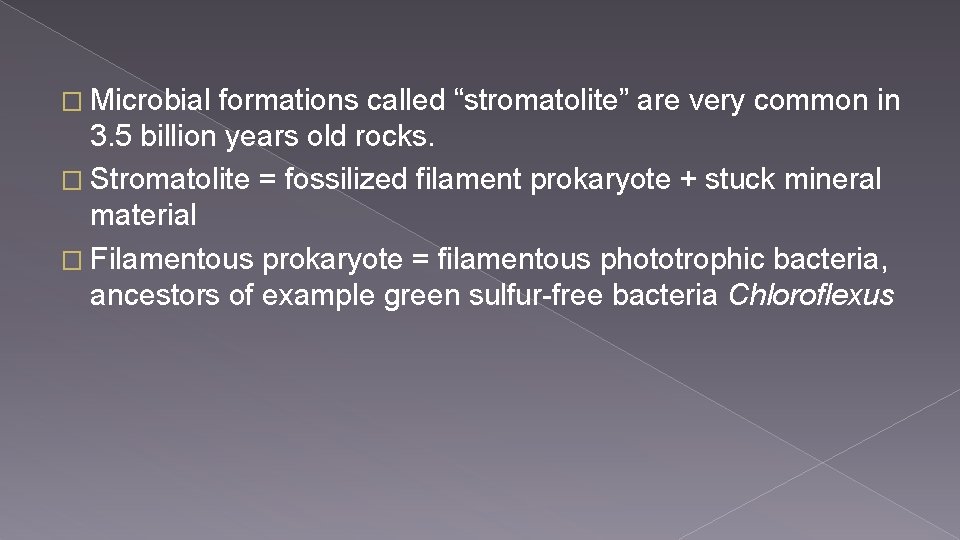 � Microbial formations called “stromatolite” are very common in 3.5 billion years old rocks.
� Stromatolite = fossilized filament prokaryote + stuck mineral material
� Filamentous prokaryote = filamentous phototrophic bacteria, ancestors of example green sulfur-free bacteria Chloroflexus